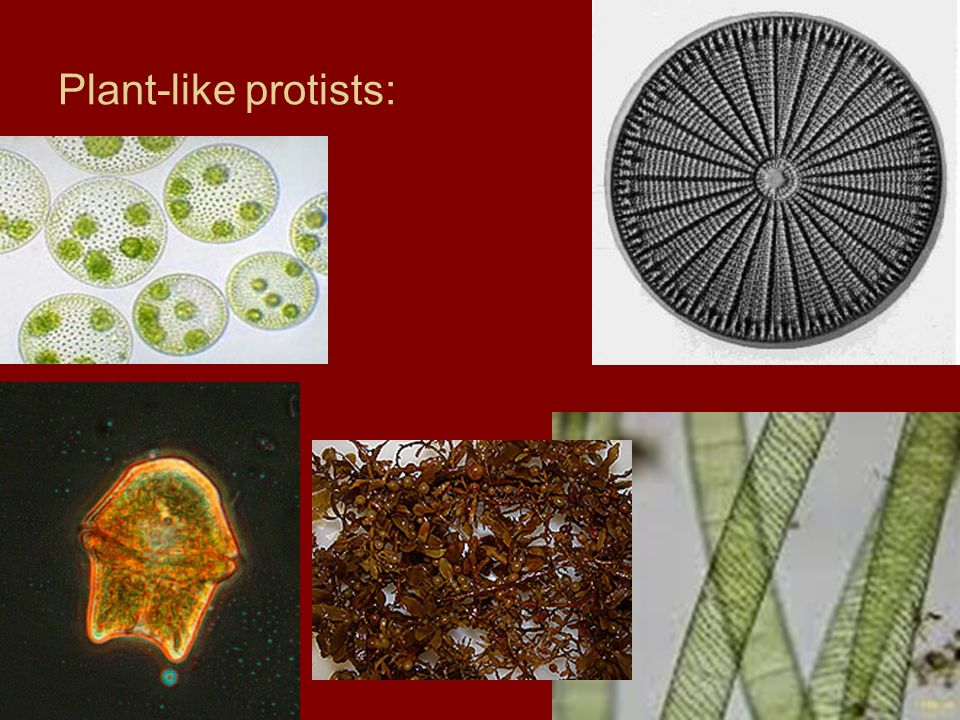 Plant-like protists: